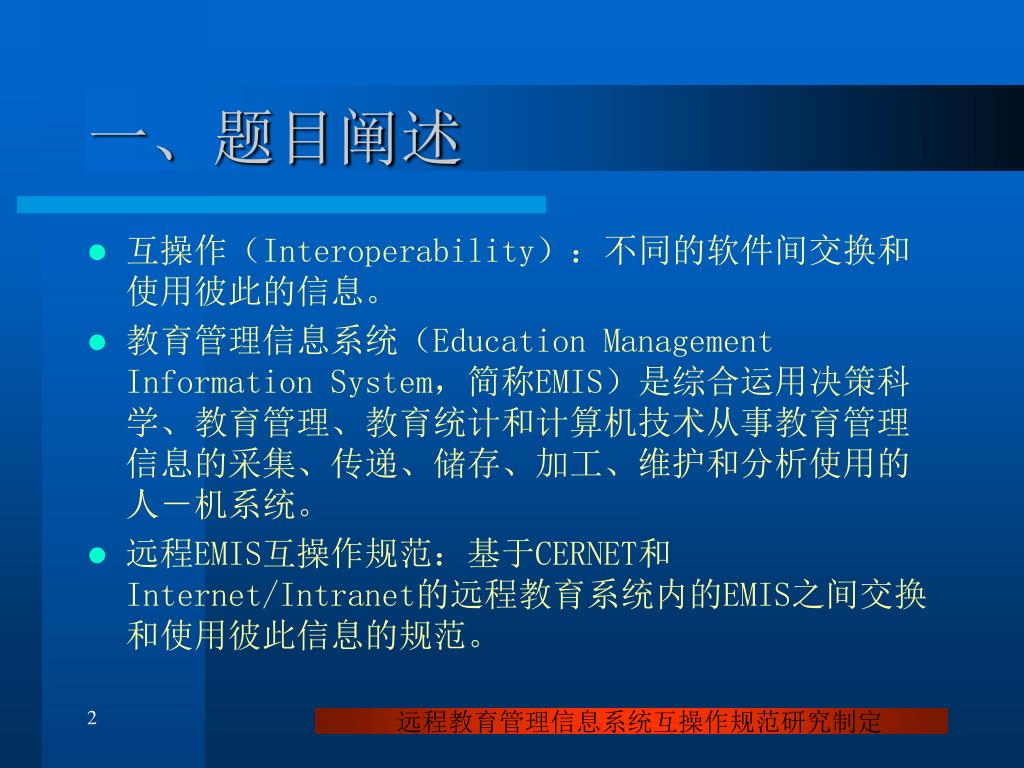 一、题目阐述

- 互操作（Interoperability）：不同的软件间交换和使用彼此的信息。
- 教育管理信息系统（Education Management Information System，简称EMIS）是综合运用决策科学、教育管理、教育统计和计算机技术从事教育管理信息的采集、传递、储存、加工、维护和分析使用的人－机系统。
- 远程EMIS互操作规范：基于CERNET和Internet/Intranet的远程教育系统内的EMIS之间交换和使用彼此信息的规范。

2

远程教育管理信息系统互操作规范研究制定